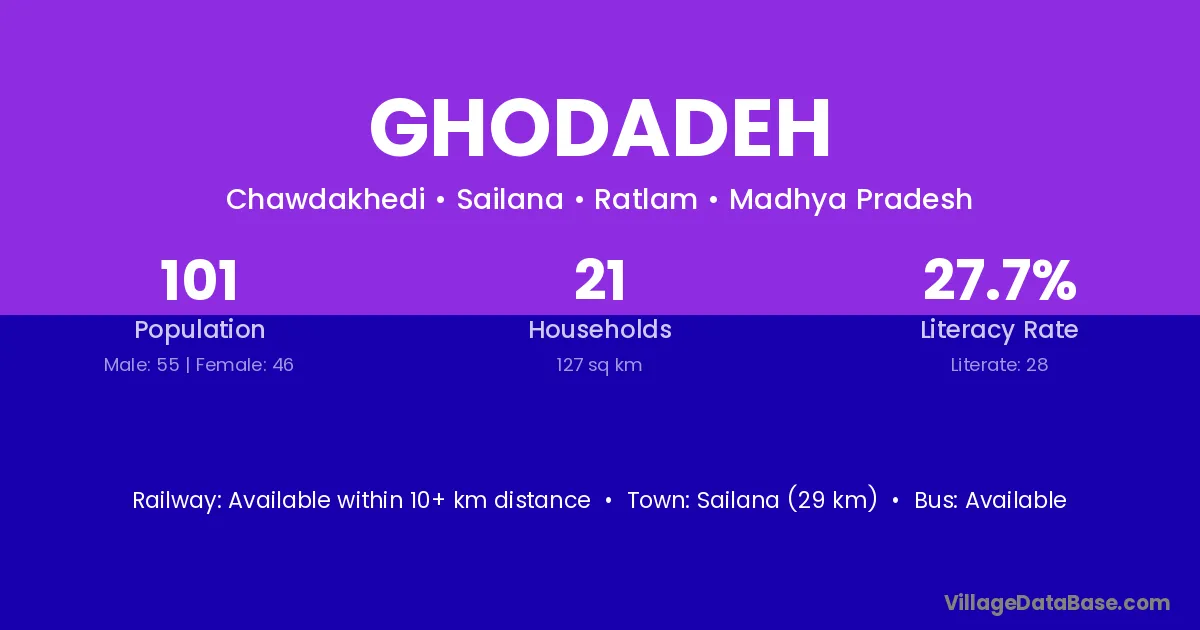 GHODADEH

Chawdakhedi • Sailana • Ratlam • Madhya Pradesh

101
Population
Male: 55 | Female: 46

21
Households
127 sq km

27.7%
Literacy Rate
Literate: 28

Railway: Available within 10+ km distance • Town: Sailana (29 km) • Bus: Available

VillageDataBase.com